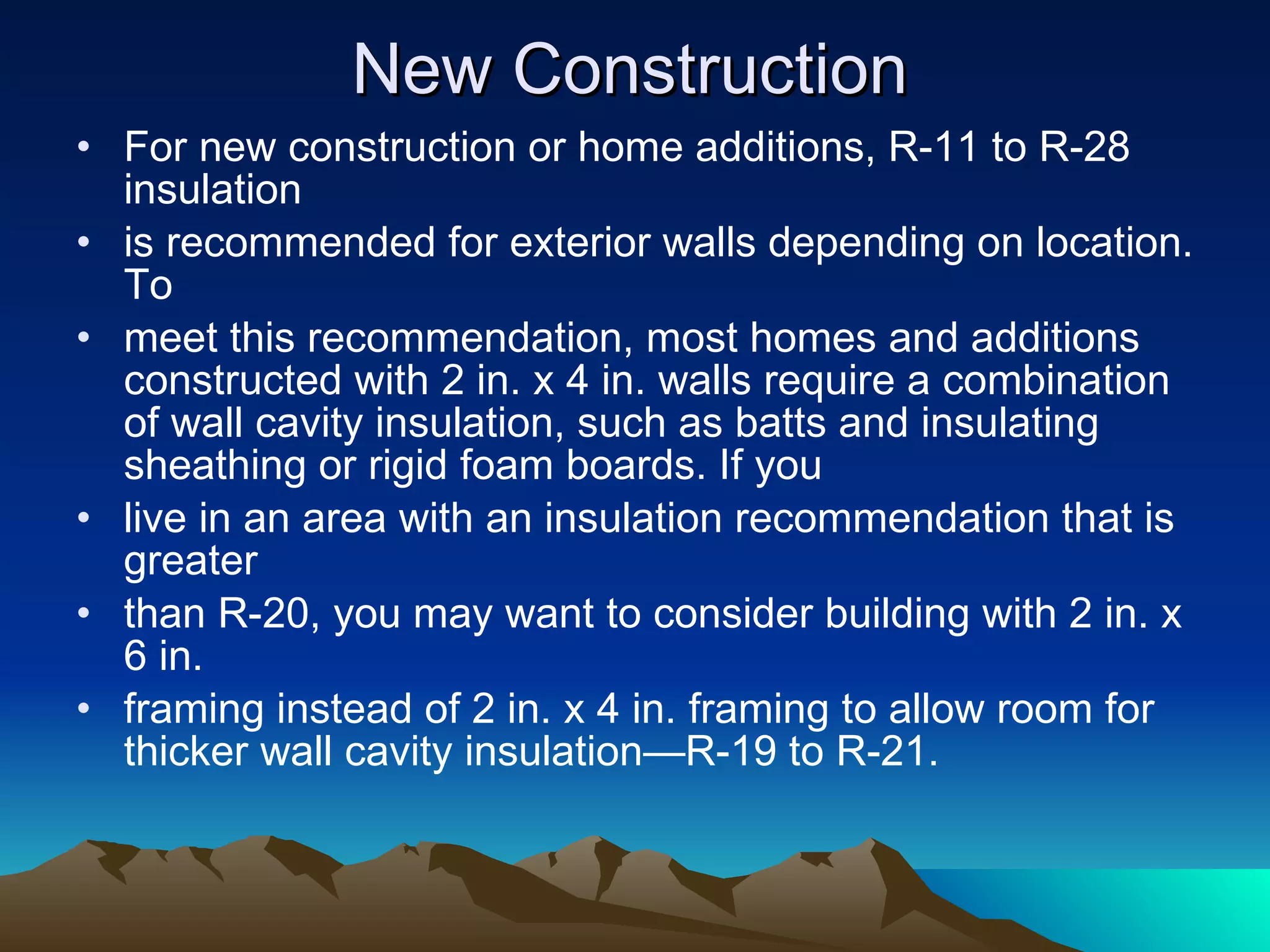 New Construction

• For new construction or home additions, R-11 to R-28 insulation

• is recommended for exterior walls depending on location. To

• meet this recommendation, most homes and additions constructed with 2 in. x 4 in. walls require a combination of wall cavity insulation, such as batts and insulating sheathing or rigid foam boards. If you

• live in an area with an insulation recommendation that is greater

• than R-20, you may want to consider building with 2 in. x 6 in.

• framing instead of 2 in. x 4 in. framing to allow room for thicker wall cavity insulation—R-19 to R-21.